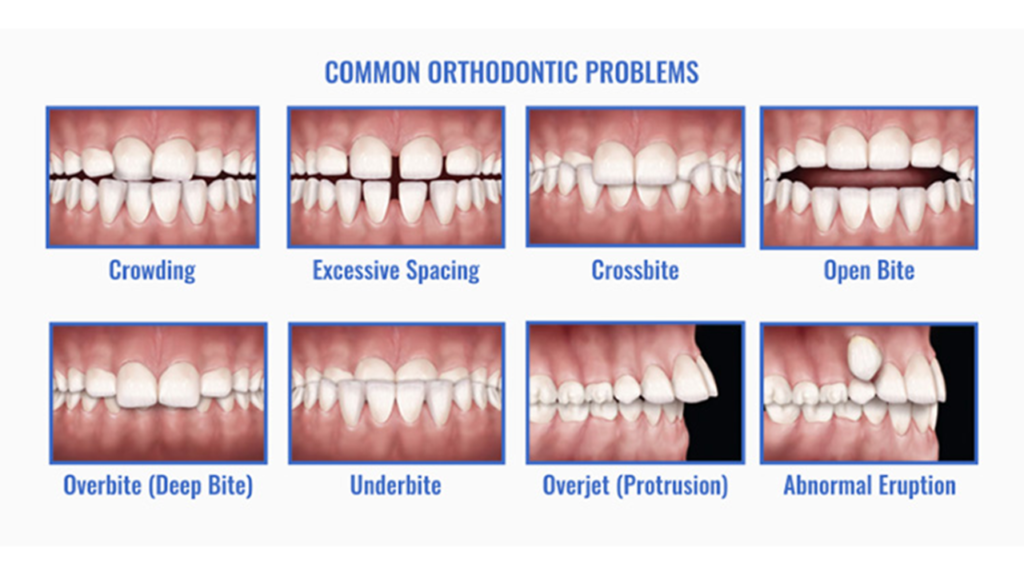 COMMON ORTHODONTIC PROBLEMS

Crowding

Excessive Spacing

Crossbite

Open Bite

Overbite (Deep Bite)

Underbite

Overjet (Protrusion)

Abnormal Eruption